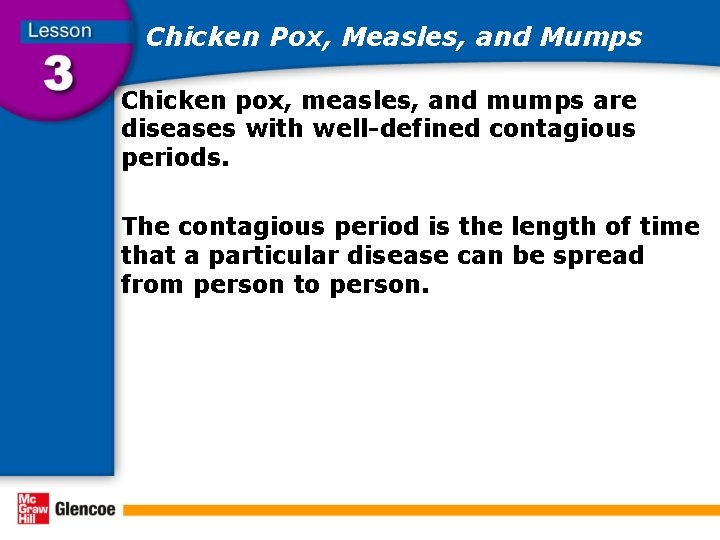 Lesson
3

Chicken Pox, Measles, and Mumps

Chicken pox, measles, and mumps are diseases with well-defined contagious periods.

The contagious period is the length of time that a particular disease can be spread from person to person.

Mc Graw Hill Glencoe